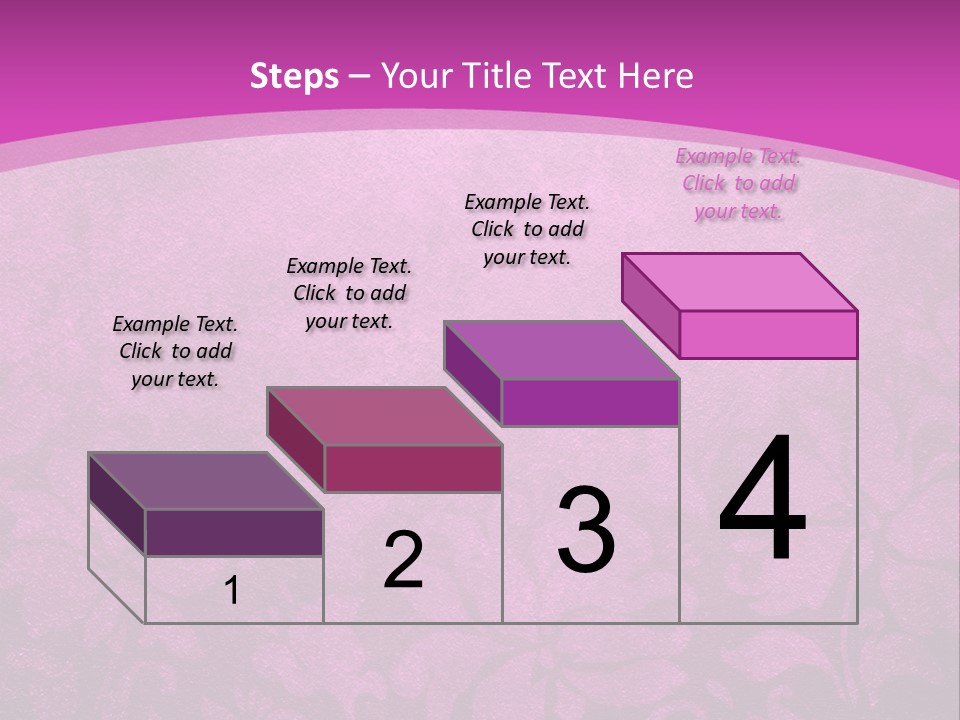 Steps – Your Title Text Here

Example Text. Click to add your text.

Example Text. Click to add your text.

Example Text. Click to add your text.

Example Text. Click to add your text.

1

2

3

4